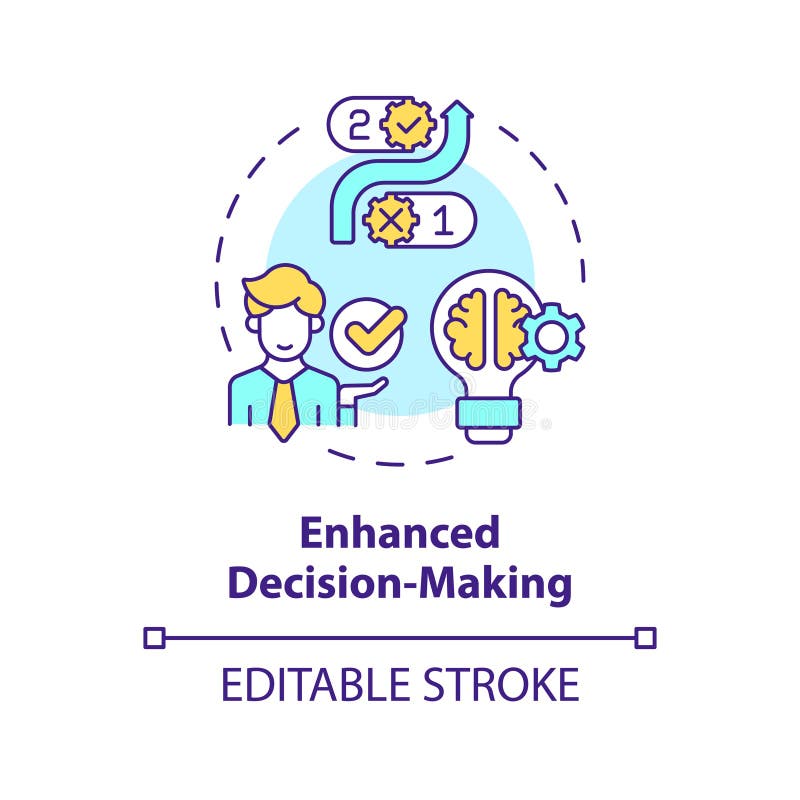 2

1

Enhanced Decision-Making

EDITABLE STROKE